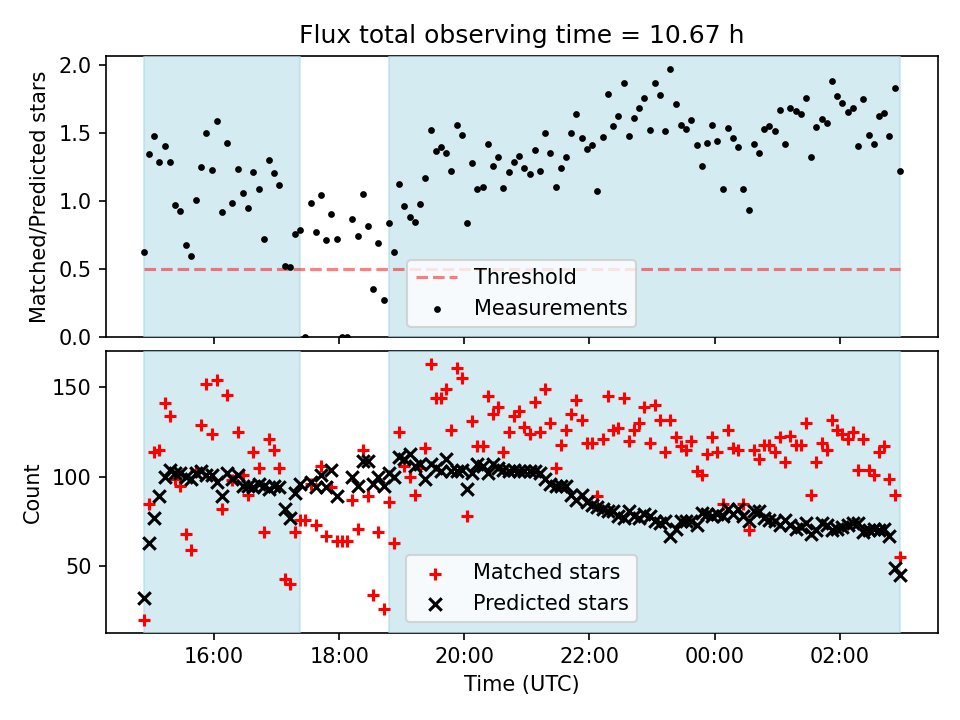 Flux total observing time = 10.67 h

Matched/Predicted stars

2.0
1.5
1.0
0.5
0.0

Threshold
Measurements

Count

150
100
50

Matched stars
Predicted stars

16:00 18:00 20:00 22:00 00:00 02:00

Time (UTC)